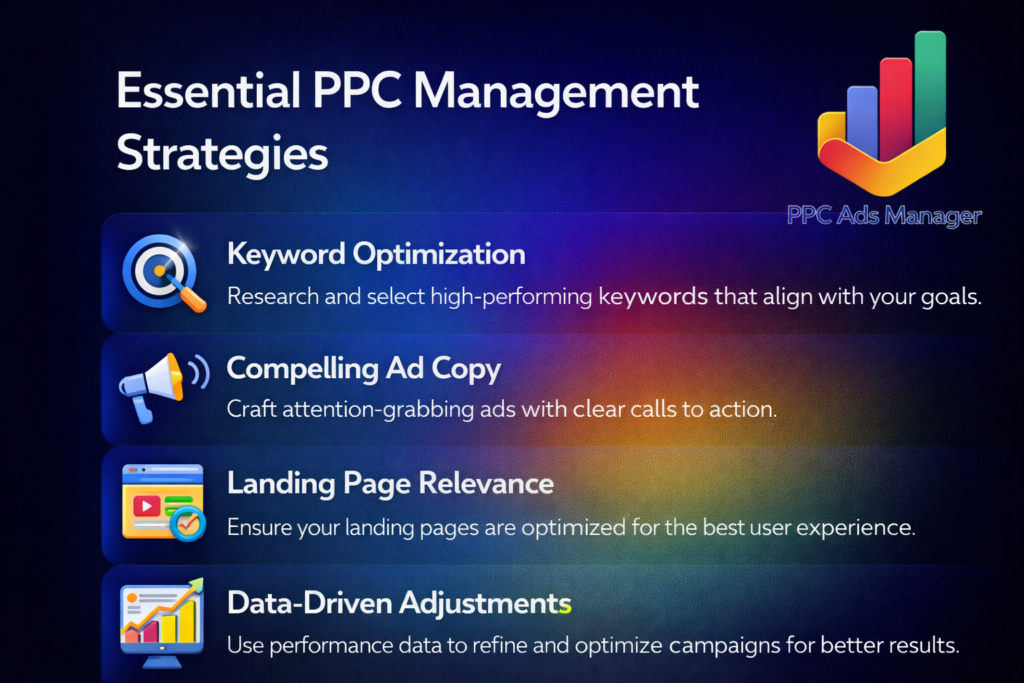 Essential PPC Management Strategies

PPC Ads Manager

Keyword Optimization
Research and select high-performing keywords that align with your goals.

Compelling Ad Copy
Craft attention-grabbing ads with clear calls to action.

Landing Page Relevance
Ensure your landing pages are optimized for the best user experience.

Data-Driven Adjustments
Use performance data to refine and optimize campaigns for better results.